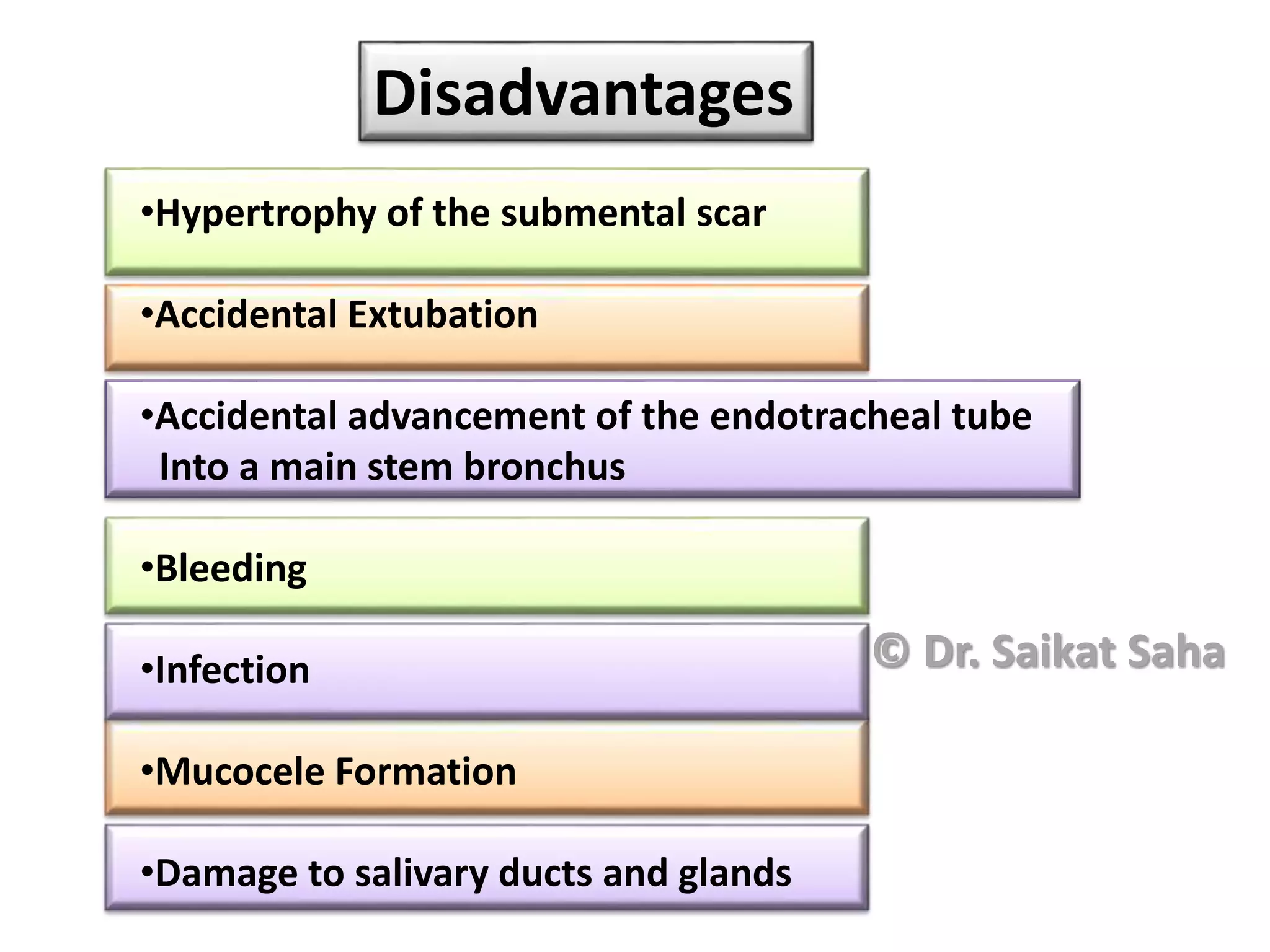 Disadvantages

•Hypertrophy of the submental scar

•Accidental Extubation

•Accidental advancement of the endotracheal tube Into a main stem bronchus

•Bleeding

•Infection

© Dr. Saikat Saha

•Mucocele Formation

•Damage to salivary ducts and glands